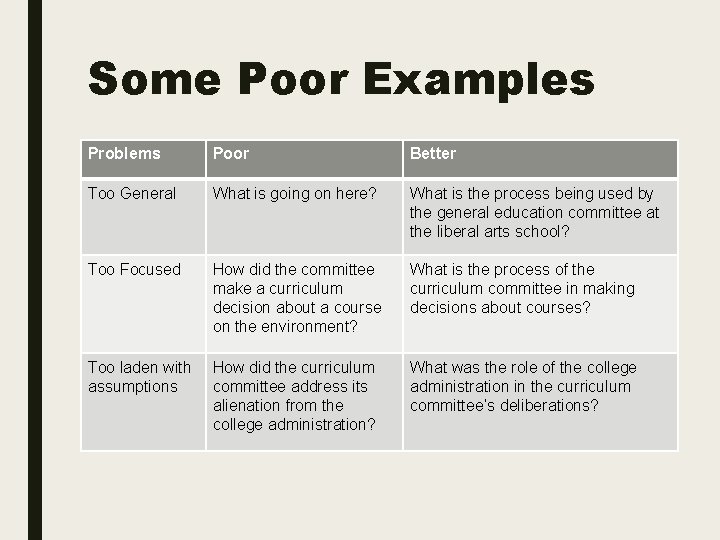 Some Poor Examples

| Problems | Poor | Better |
|---|---|---|
| Too General | What is going on here? | What is the process being used by the general education committee at the liberal arts school? |
| Too Focused | How did the committee make a curriculum decision about a course on the environment? | What is the process of the curriculum committee in making decisions about courses? |
| Too laden with assumptions | How did the curriculum committee address its alienation from the college administration? | What was the role of the college administration in the curriculum committee's deliberations? |